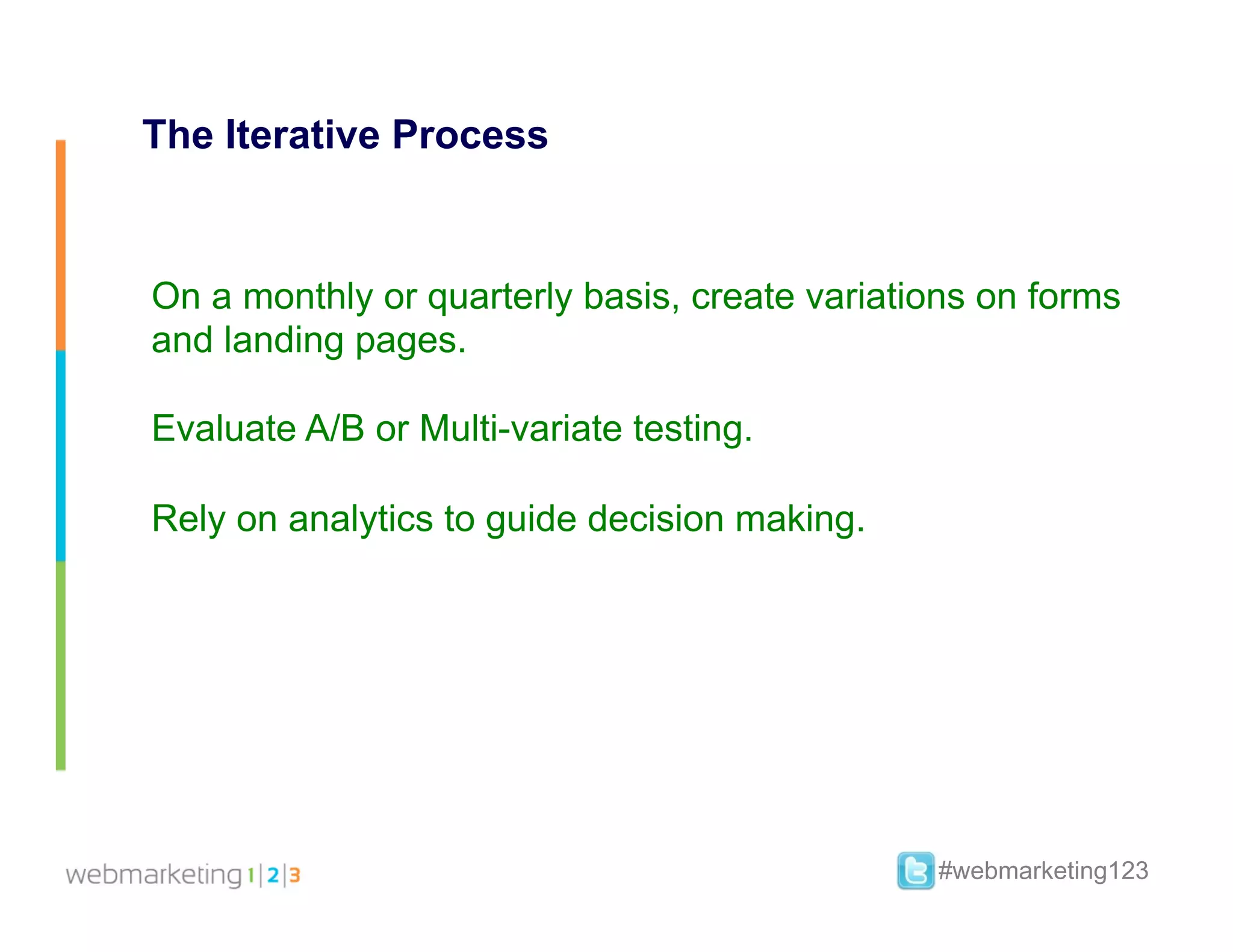 The Iterative Process

On a monthly or quarterly basis, create variations on forms and landing pages.

Evaluate A/B or Multi-variate testing.

Rely on analytics to guide decision making.

webmarketing 1|2|3

#webmarketing123